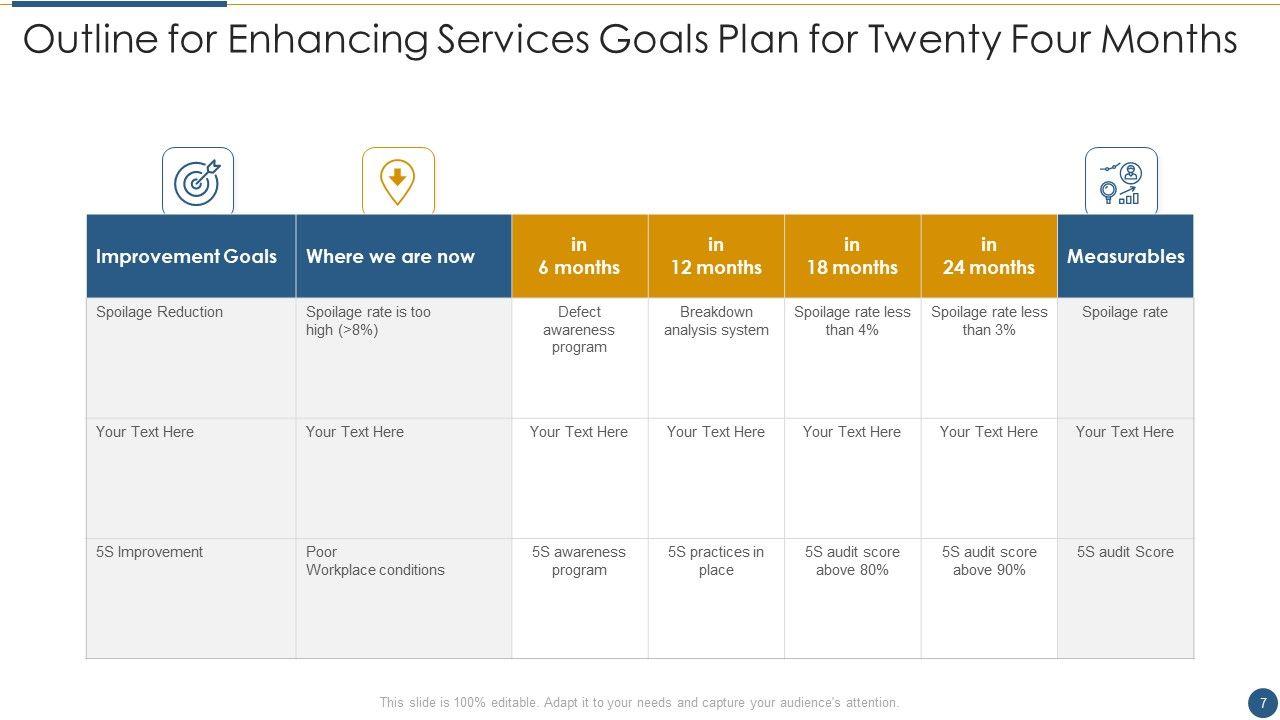 Outline for Enhancing Services Goals Plan for Twenty Four Months

| Improvement Goals | Where we are now | in 6 months | in 12 months | in 18 months | in 24 months | Measurables |
|---|---|---|---|---|---|---|
| Spoilage Reduction | Spoilage rate is too high (>8%) | Defect awareness program | Breakdown analysis system | Spoilage rate less than 4% | Spoilage rate less than 3% | Spoilage rate |
| Your Text Here | Your Text Here | Your Text Here | Your Text Here | Your Text Here | Your Text Here | Your Text Here |
| 5S Improvement | Poor Workplace conditions | 5S awareness program | 5S practices in place | 5S audit score above 80% | 5S audit score above 90% | 5S audit Score |

This slide is 100% editable. Adapt it to your needs and capture your audience's attention.

7